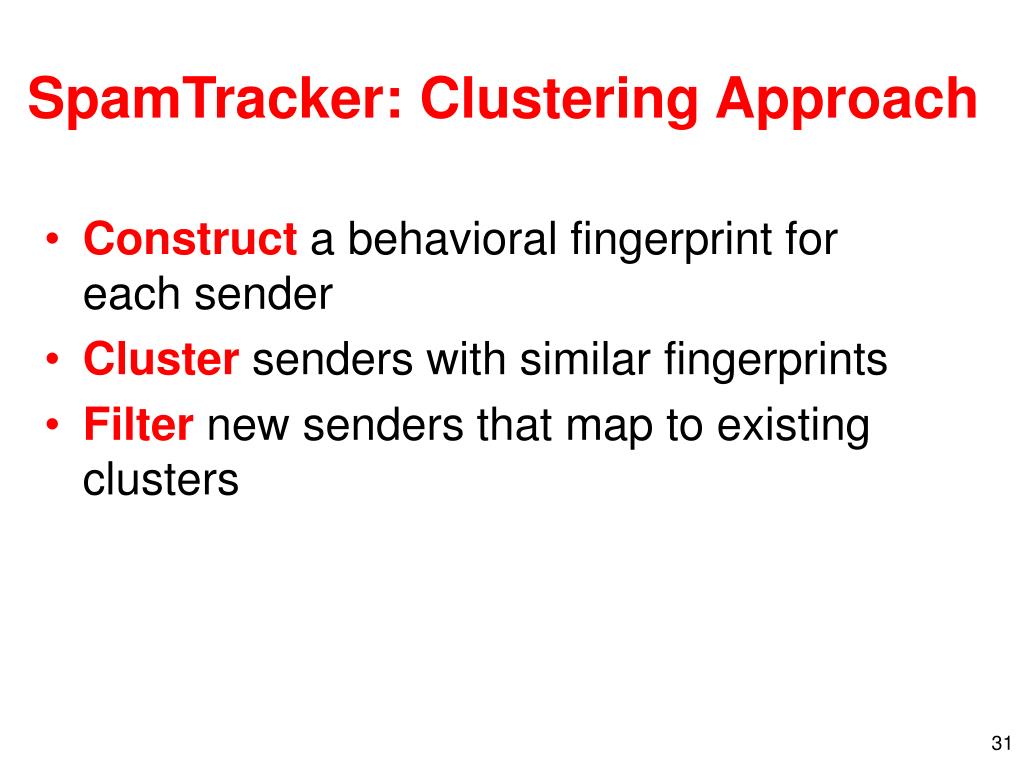 SpamTracker: Clustering Approach

• Construct a behavioral fingerprint for each sender
• Cluster senders with similar fingerprints
• Filter new senders that map to existing clusters

31